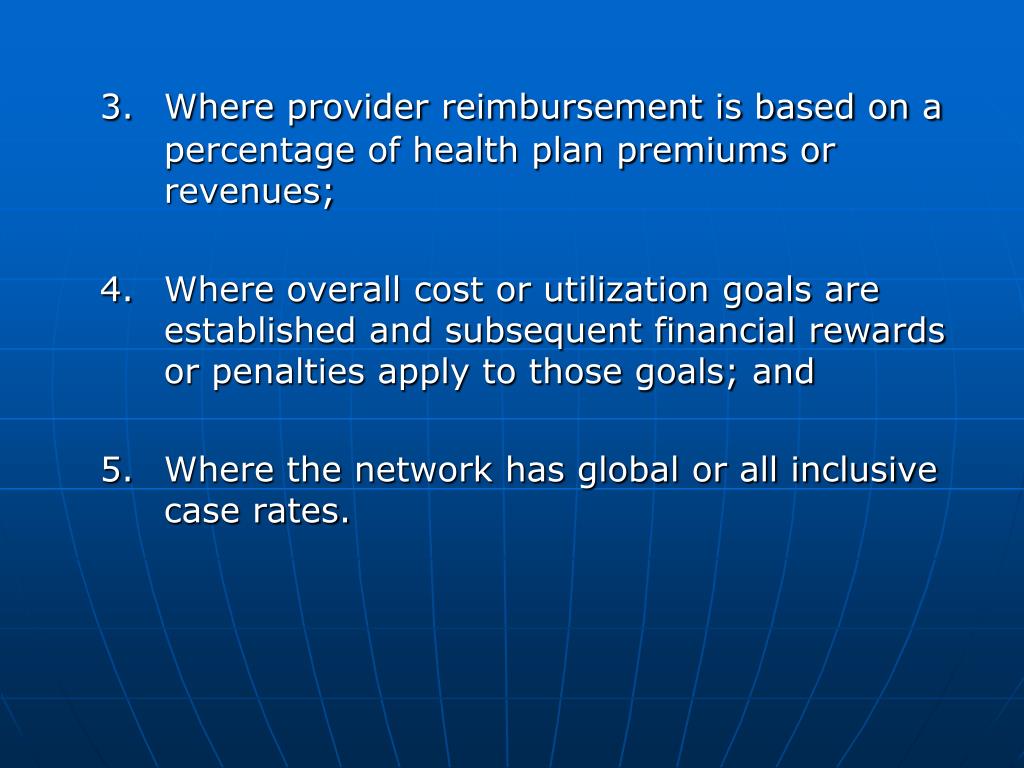 3. Where provider reimbursement is based on a percentage of health plan premiums or revenues;

4. Where overall cost or utilization goals are established and subsequent financial rewards or penalties apply to those goals; and

5. Where the network has global or all inclusive case rates.